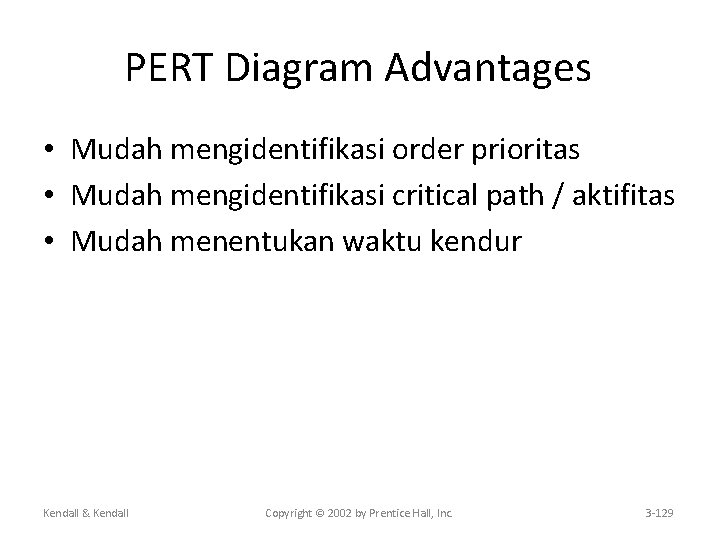 PERT Diagram Advantages

• Mudah mengidentifikasi order prioritas
• Mudah mengidentifikasi critical path / aktifitas
• Mudah menentukan waktu kendur

Kendall & Kendall

Copyright © 2002 by Prentice Hall, Inc.

3-129